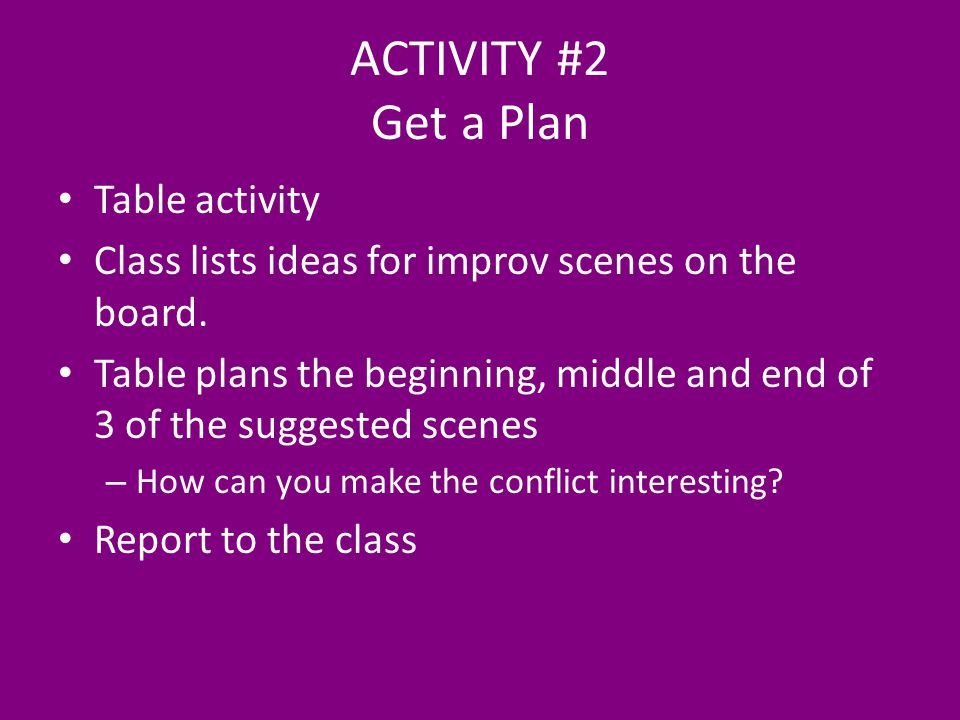 ACTIVITY #2
Get a Plan

• Table activity
• Class lists ideas for improv scenes on the board.
• Table plans the beginning, middle and end of 3 of the suggested scenes
– How can you make the conflict interesting?
• Report to the class